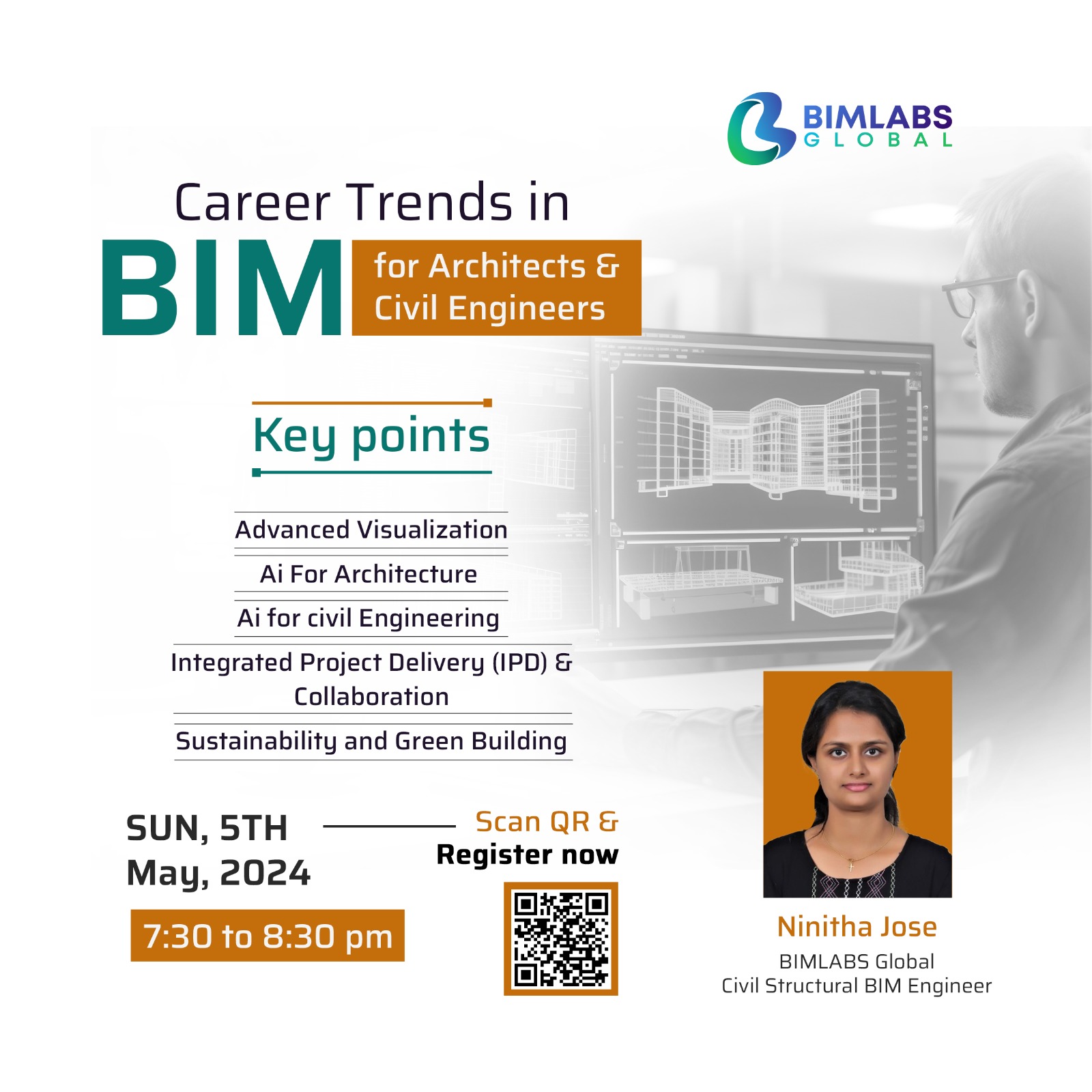 BIMLABS
GLOBAL

Career Trends in
BIM for Architects & Civil Engineers

Key points

Advanced Visualization

Ai For Architecture

Ai for civil Engineering

Integrated Project Delivery (IPD) & Collaboration

Sustainability and Green Building

SUN, 5TH
May, 2024

7:30 to 8:30 pm

Scan QR &
Register now

Ninitha Jose
BIMLABS Global
Civil Structural BIM Engineer